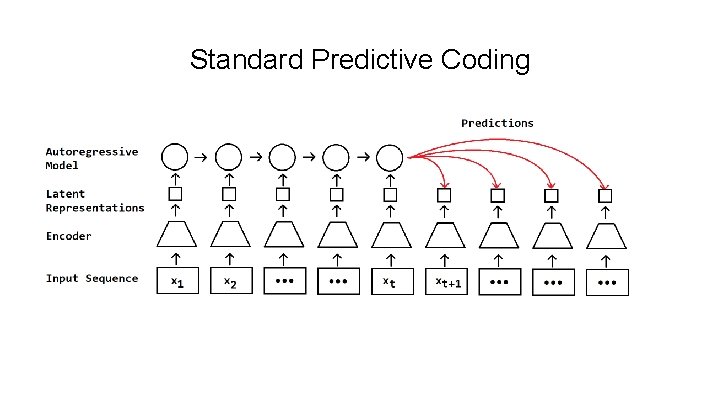 Standard Predictive Coding

Predictions

Autoregressive Model

Latent Representations

Encoder

Input Sequence

$x_1$ $x_2$ ••• ••• $x_t$ $x_{t+1}$ ••• ••• •••